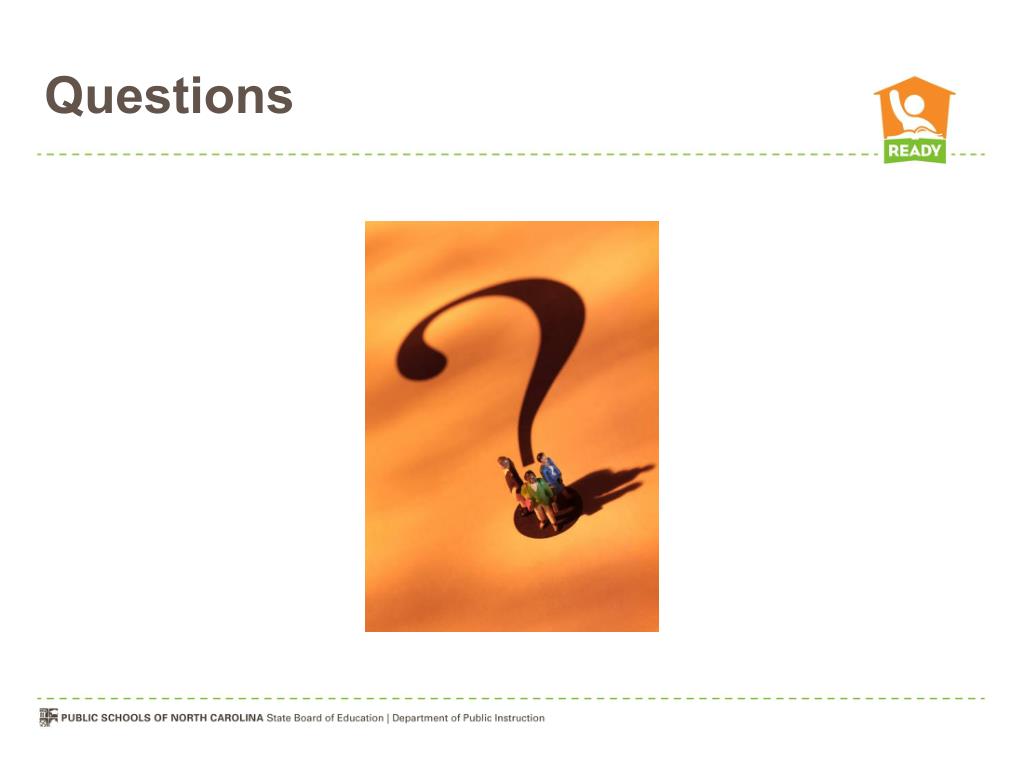 Questions

READY

PUBLIC SCHOOLS OF NORTH CAROLINA State Board of Education | Department of Public Instruction